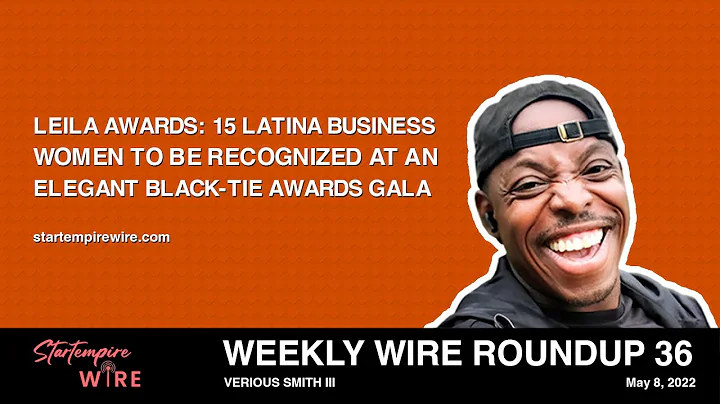 LEILA AWARDS: 15 LATINA BUSINESS WOMEN TO BE RECOGNIZED AT AN ELEGANT BLACK-TIE AWARDS GALA

startempirewire.com

Startempire WIRE

WEEKLY WIRE ROUNDUP 36

VERIOUS SMITH III

May 8, 2022